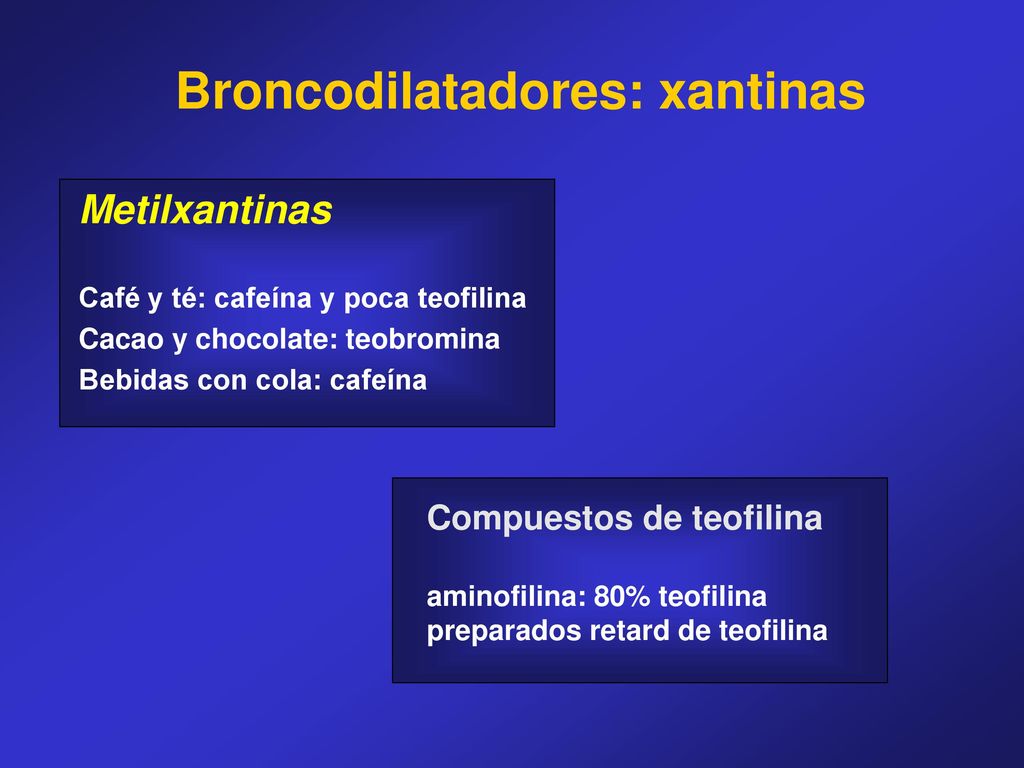 Broncodilatadores: xantinas

Metilxantinas

Café y té: cafeína y poca teofilina
Cacao y chocolate: teobromina
Bebidas con cola: cafeína

Compuestos de teofilina

aminofilina: 80% teofilina
preparados retard de teofilina